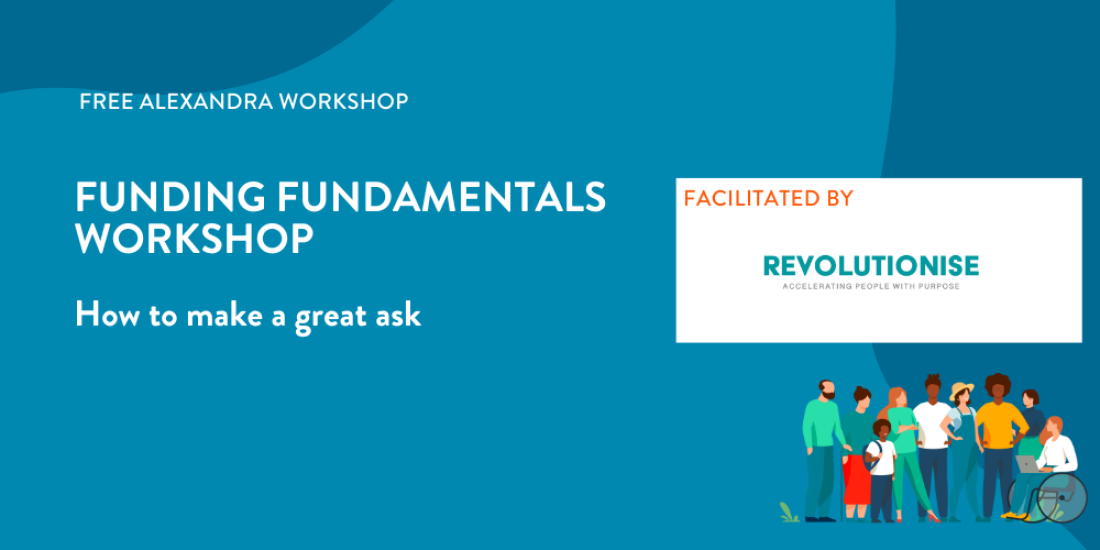 FREE ALEXANDRA WORKSHOP

FUNDING FUNDAMENTALS WORKSHOP

How to make a great ask

FACILITATED BY

REVOLUTIONISE
ACCELERATING PEOPLE WITH PURPOSE